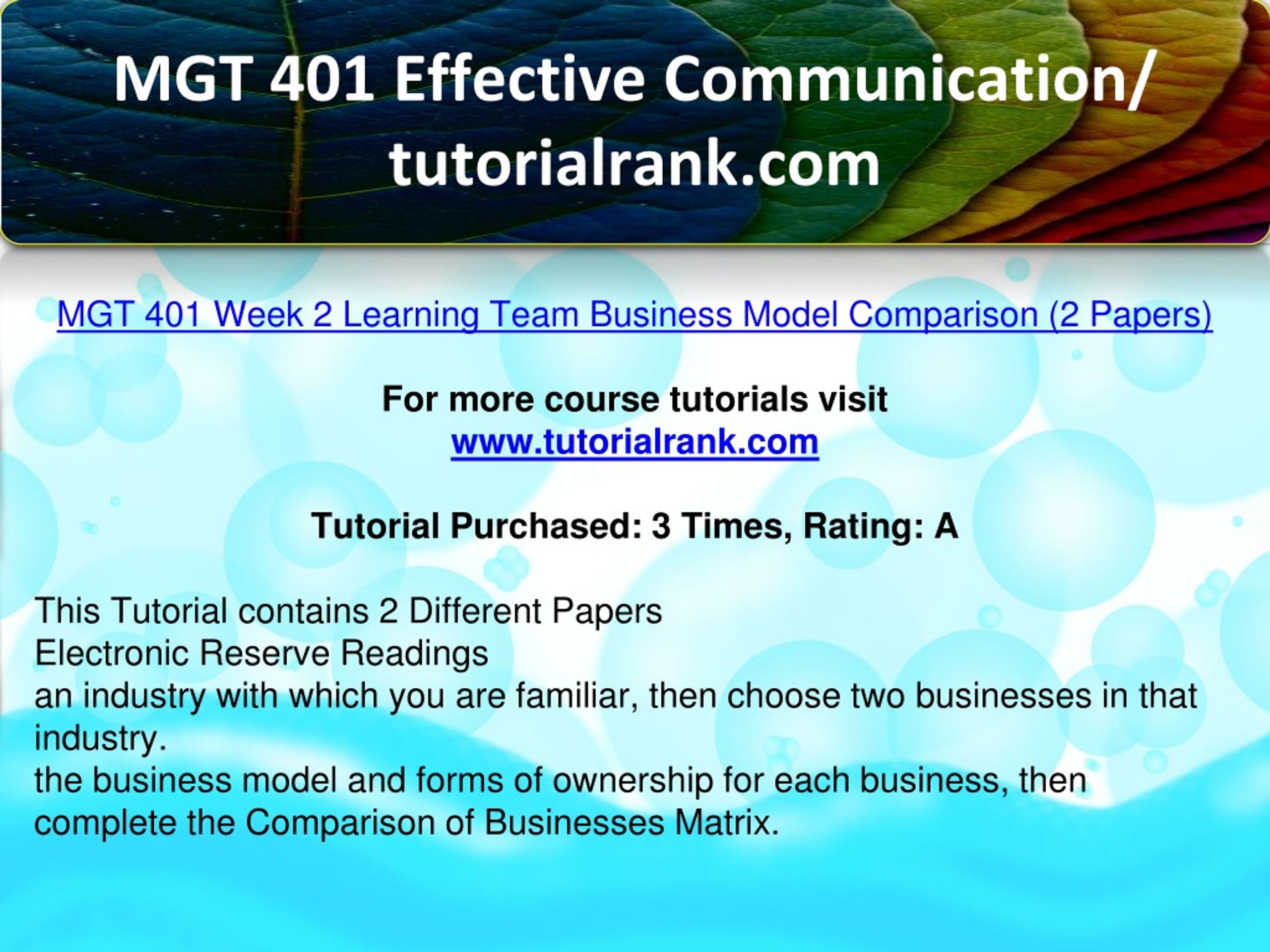 MGT 401 Effective Communication/ tutorialrank.com

MGT 401 Week 2 Learning Team Business Model Comparison (2 Papers)

For more course tutorials visit
www.tutorialrank.com

Tutorial Purchased: 3 Times, Rating: A

This Tutorial contains 2 Different Papers
Electronic Reserve Readings
an industry with which you are familiar, then choose two businesses in that industry.
the business model and forms of ownership for each business, then complete the Comparison of Businesses Matrix.